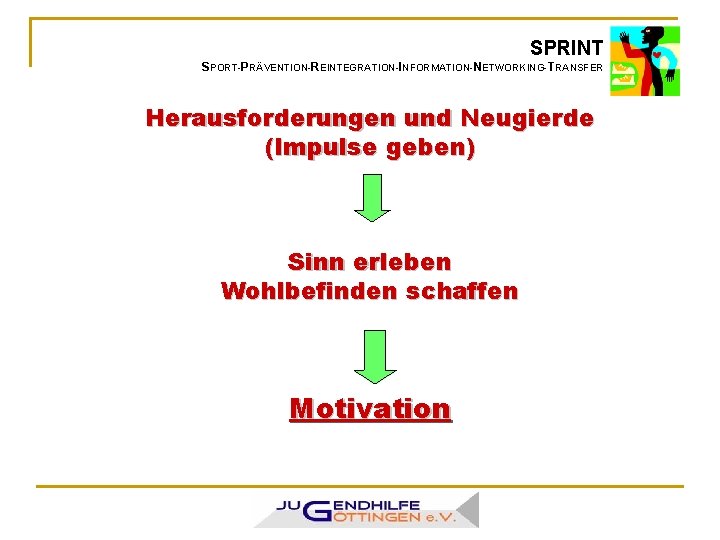 SPRINT
SPORT-PRÄVENTION-REINTEGRATION-INFORMATION-NETWORKING-TRANSFER

Herausforderungen und Neugierde
(Impulse geben)

Sinn erleben
Wohlbefinden schaffen

Motivation

JUGENDHILFE GÖTTINGEN e.V.